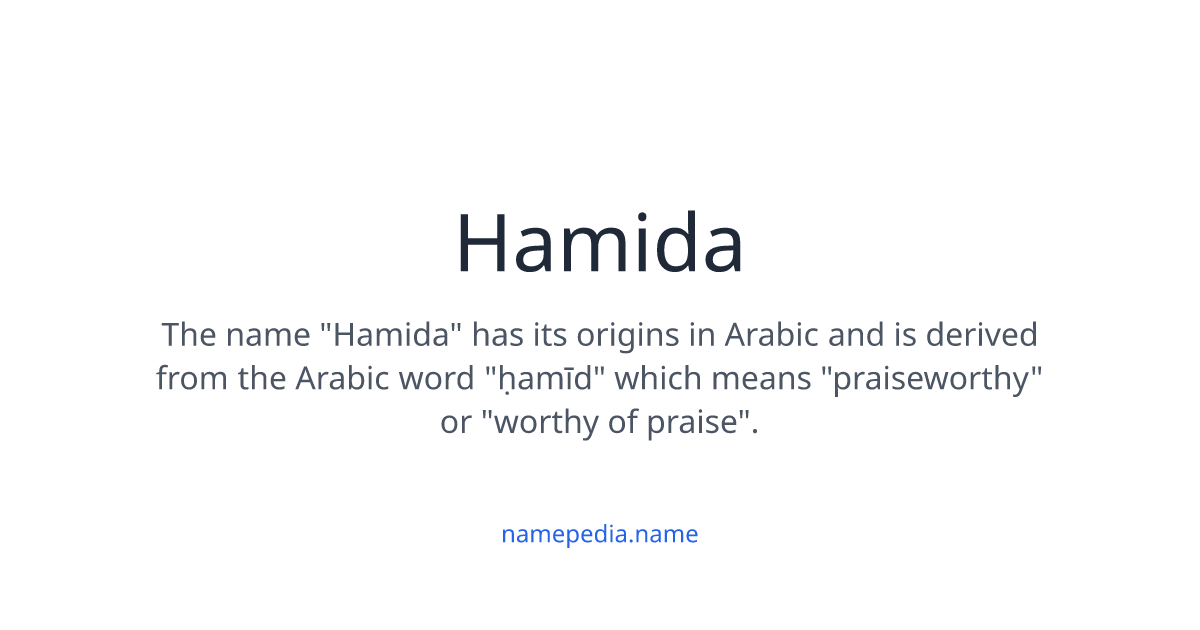 Hamida

The name "Hamida" has its origins in Arabic and is derived from the Arabic word "ḥamīd" which means "praiseworthy" or "worthy of praise".

namepedia.name